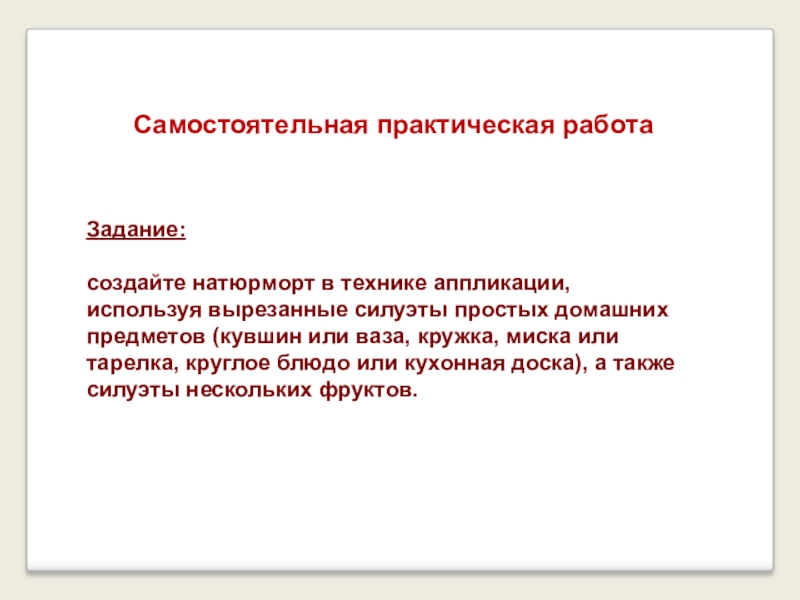 Самостоятельная практическая работа

Задание:

создайте натюрморт в технике аппликации, используя вырезанные силуэты простых домашних предметов (кувшин или ваза, кружка, миска или тарелка, круглое блюдо или кухонная доска), а также силуэты нескольких фруктов.